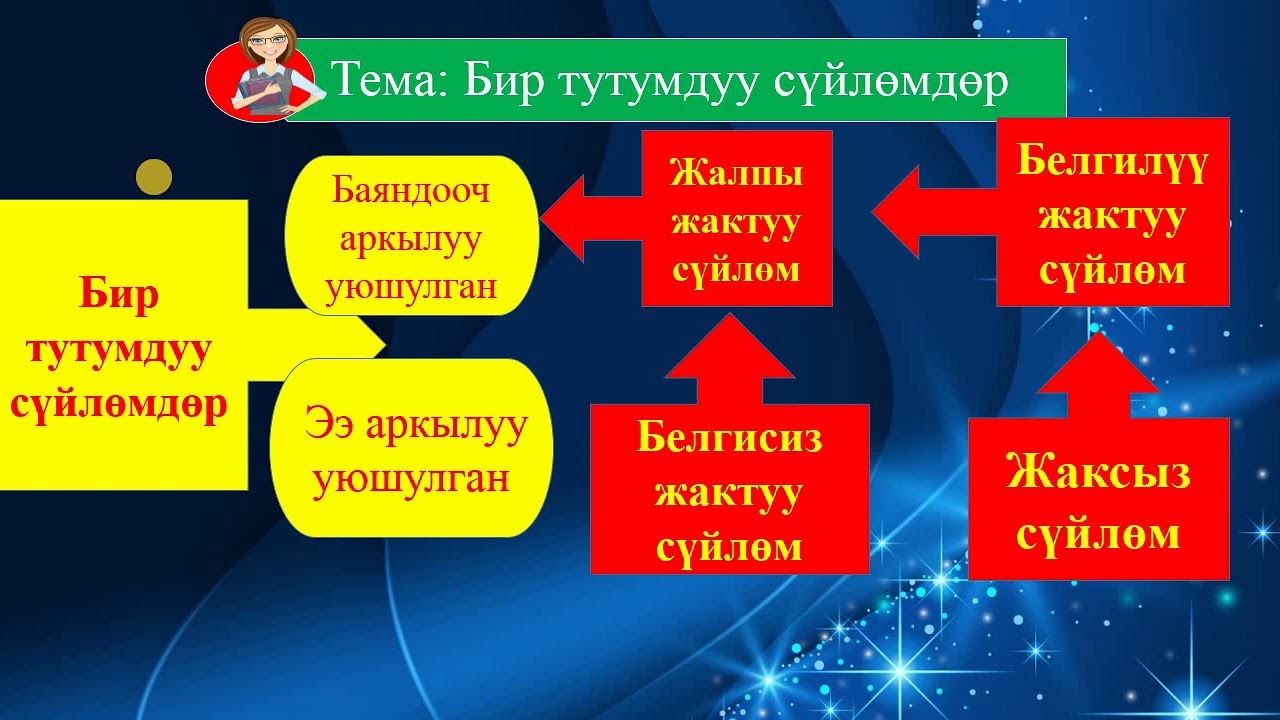 Тема: Бир тутумдуу сүйлөмдөр

Бир тутумдуу сүйлөмдөр

Баяндооч аркылуу уюшулган

Ээ аркылуу уюшулган

Жалпы жактуу сүйлөм

Белгилүү жактуу сүйлөм

Белгисиз жактуу сүйлөм

Жаксыз сүйлөм